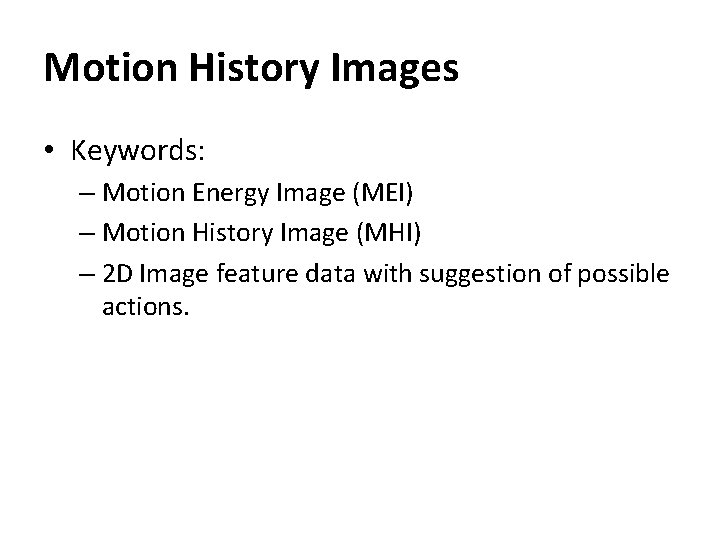 Motion History Images

• Keywords:
– Motion Energy Image (MEI)
– Motion History Image (MHI)
– 2D Image feature data with suggestion of possible actions.